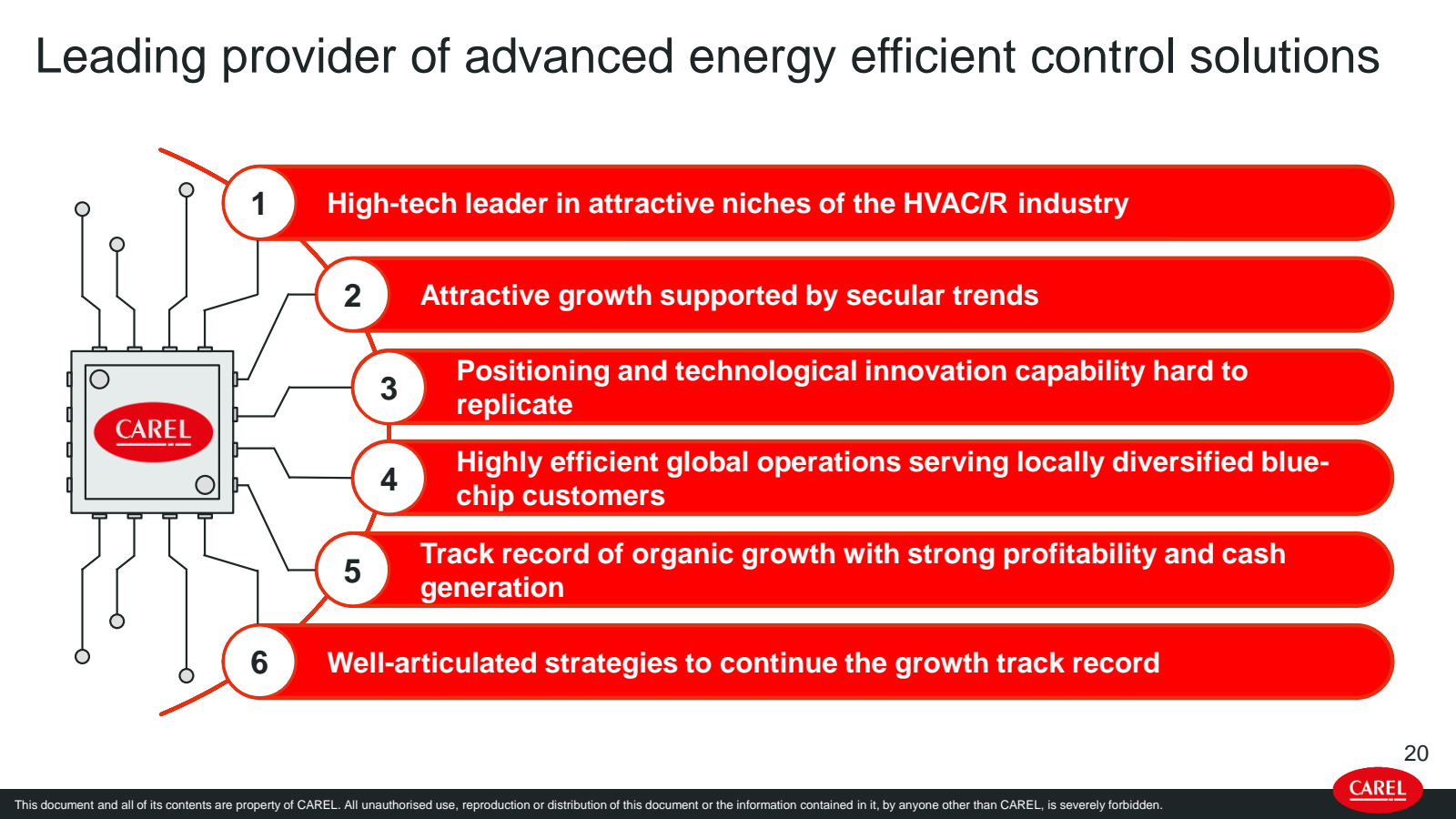 Leading provider of advanced energy efficient control solutions

CAREL

1 High-tech leader in attractive niches of the HVAC/R industry

2 Attractive growth supported by secular trends

3 Positioning and technological innovation capability hard to replicate

4 Highly efficient global operations serving locally diversified blue-chip customers

5 Track record of organic growth with strong profitability and cash generation

6 Well-articulated strategies to continue the growth track record

20

This document and all of its contents are property of CAREL. All unauthorised use, reproduction or distribution of this document or the information contained in it, by anyone other than CAREL, is severely forbidden.

CAREL